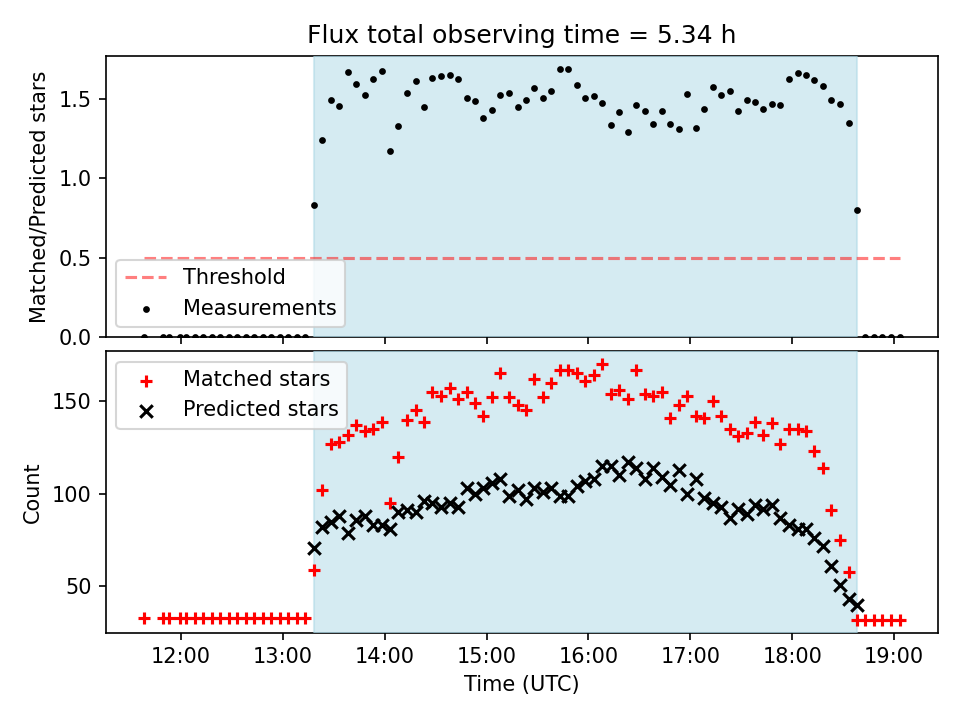 Flux total observing time = 5.34 h

Matched/Predicted stars

1.5
1.0
0.5
0.0

Threshold
Measurements

Matched stars
Predicted stars

Count

150
100
50

12:00
13:00
14:00
15:00
16:00
17:00
18:00
19:00

Time (UTC)